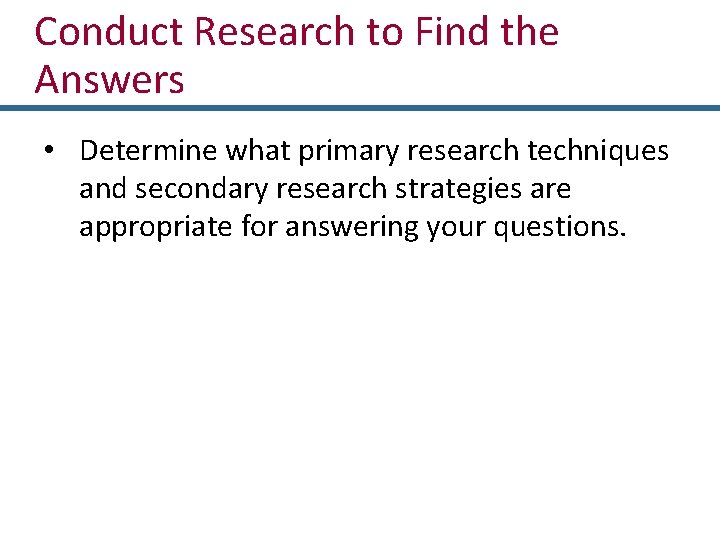 Conduct Research to Find the Answers

• Determine what primary research techniques and secondary research strategies are appropriate for answering your questions.